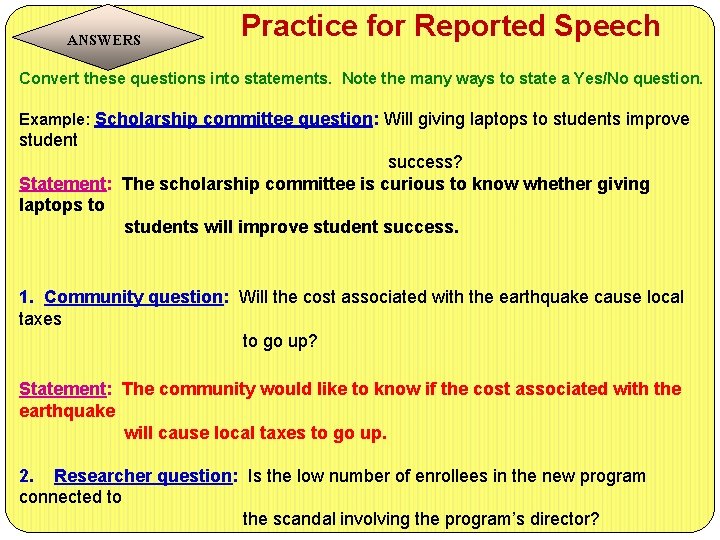 ANSWERS

Practice for Reported Speech

Convert these questions into statements. Note the many ways to state a Yes/No question.

Example: Scholarship committee question: Will giving laptops to students improve student success?

Statement: The scholarship committee is curious to know whether giving laptops to students will improve student success.

1. Community question: Will the cost associated with the earthquake cause local taxes to go up?

Statement: The community would like to know if the cost associated with the earthquake will cause local taxes to go up.

2. Researcher question: Is the low number of enrollees in the new program connected to the scandal involving the program's director?